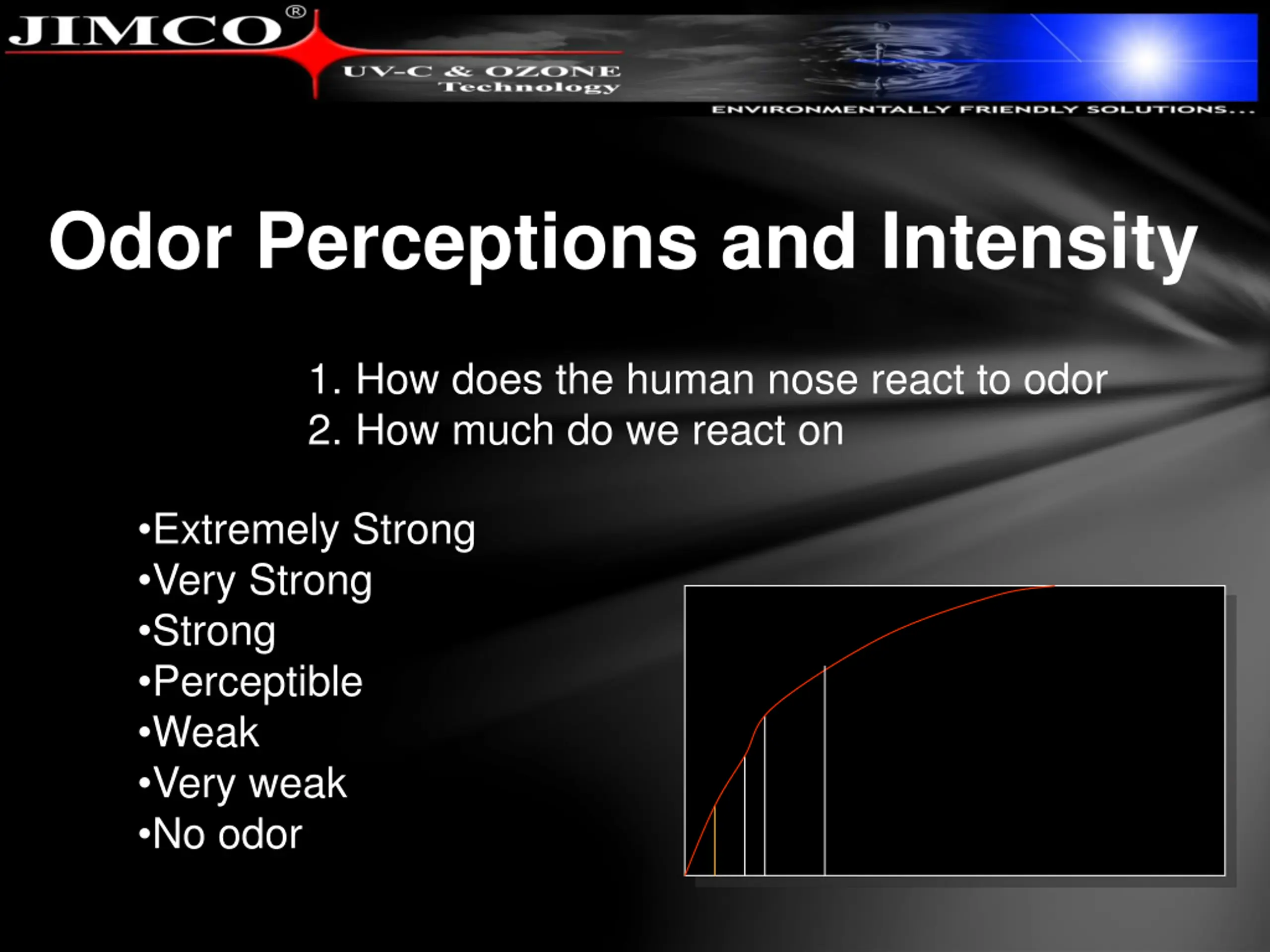 JIMCO®

UV-C & OZONE Technology

ENVIRONMENTALLY FRIENDLY SOLUTIONS...

Odor Perceptions and Intensity

1. How does the human nose react to odor
2. How much do we react on

•Extremely Strong
•Very Strong
•Strong
•Perceptible
•Weak
•Very weak
•No odor